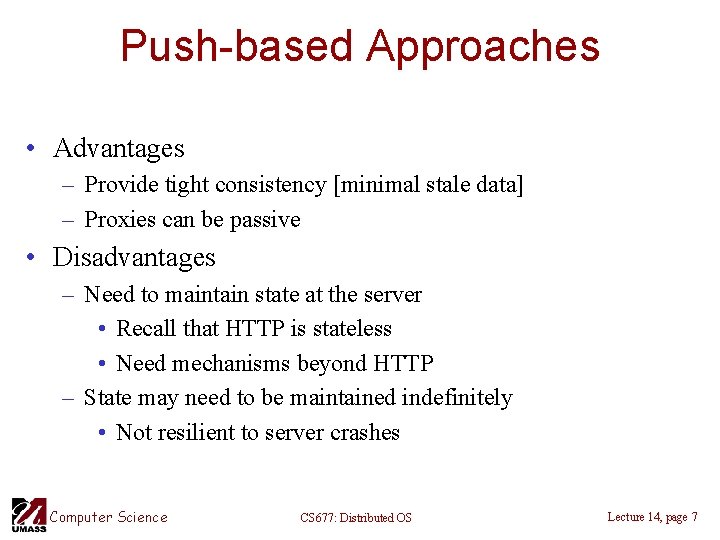 Push-based Approaches

• Advantages
– Provide tight consistency [minimal stale data]
– Proxies can be passive
• Disadvantages
– Need to maintain state at the server
• Recall that HTTP is stateless
• Need mechanisms beyond HTTP
– State may need to be maintained indefinitely
• Not resilient to server crashes

UMASS Computer Science CS677: Distributed OS Lecture 14, page 7